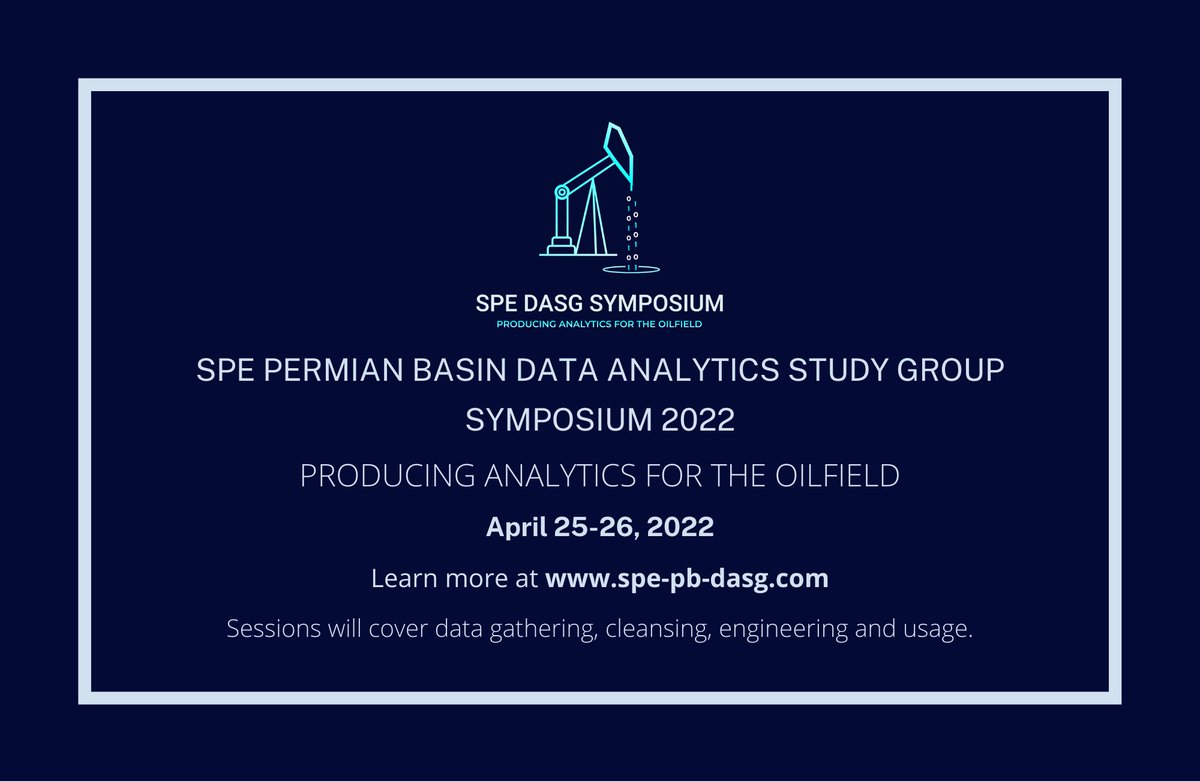 SPE DASG SYMPOSIUM
PRODUCING ANALYTICS FOR THE OILFIELD

SPE PERMIAN BASIN DATA ANALYTICS STUDY GROUP SYMPOSIUM 2022

PRODUCING ANALYTICS FOR THE OILFIELD

April 25-26, 2022

Learn more at www.spe-pb-dasg.com

Sessions will cover data gathering, cleansing, engineering and usage.